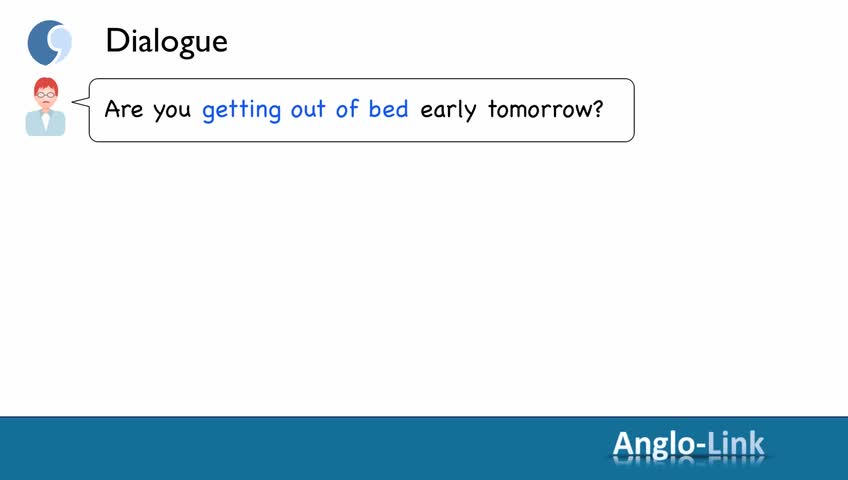 Dialogue

Are you getting out of bed early tomorrow?

Anglo-Link